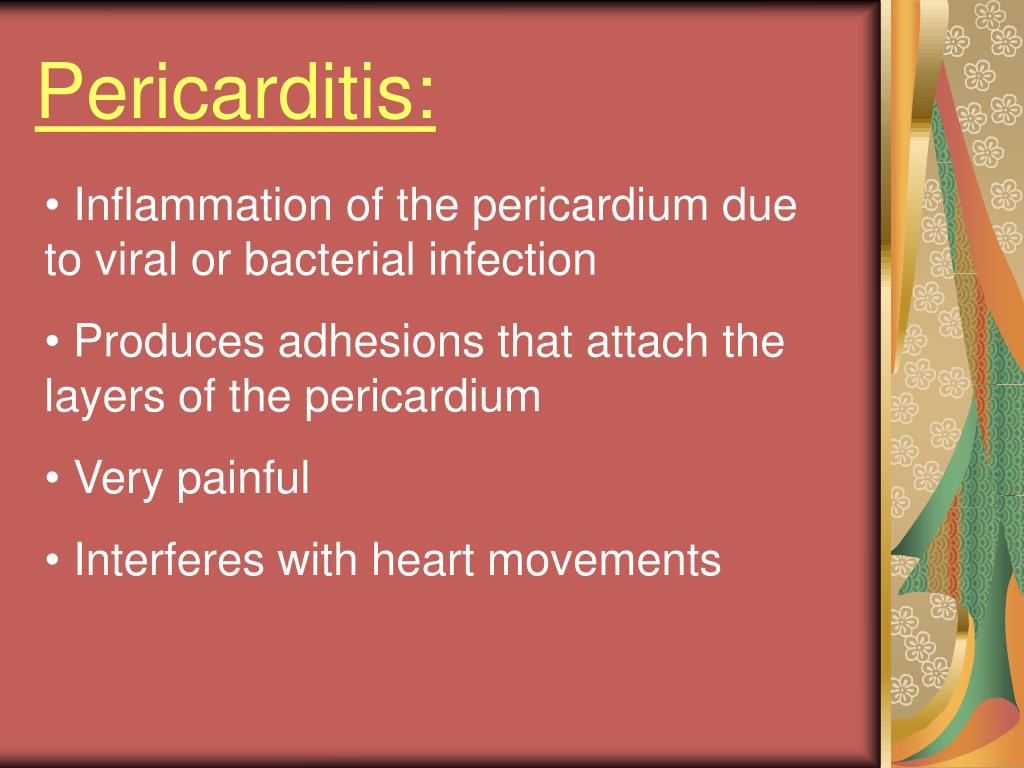 Pericarditis:

• Inflammation of the pericardium due to viral or bacterial infection

• Produces adhesions that attach the layers of the pericardium

• Very painful

• Interferes with heart movements